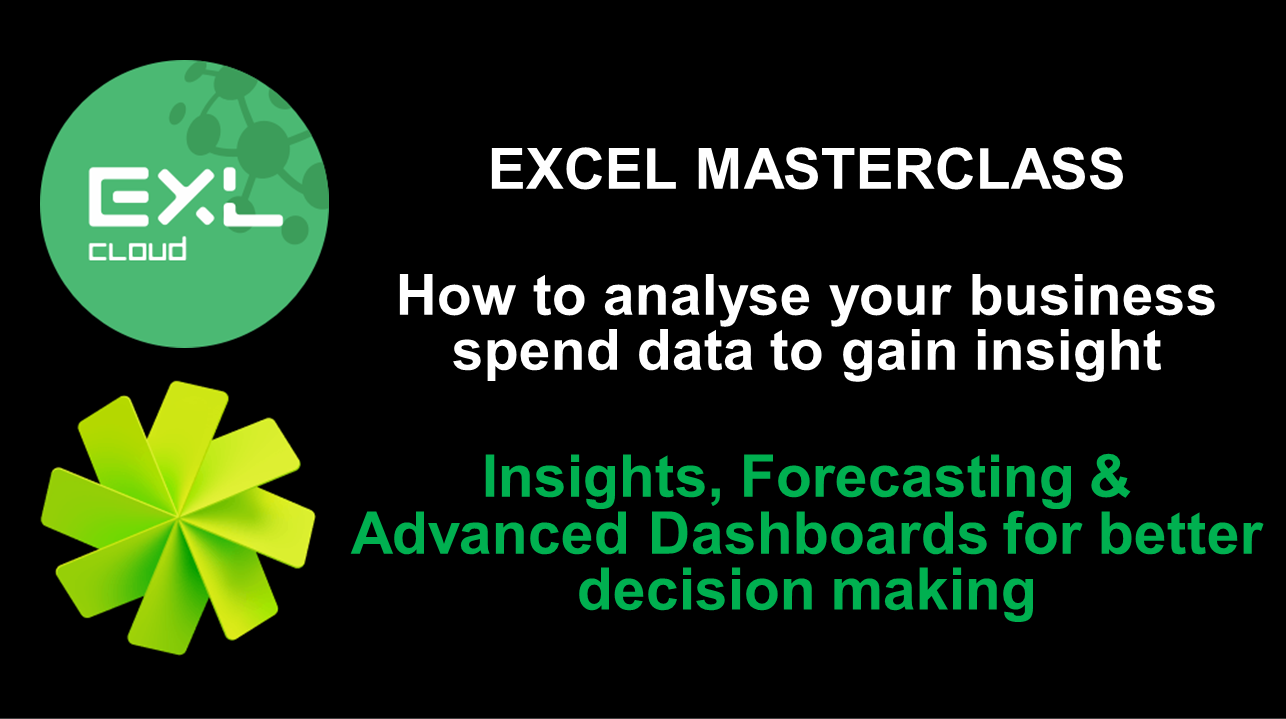 EXL
cloud

EXCEL MASTERCLASS

How to analyse your business spend data to gain insight

Insights, Forecasting & Advanced Dashboards for better decision making